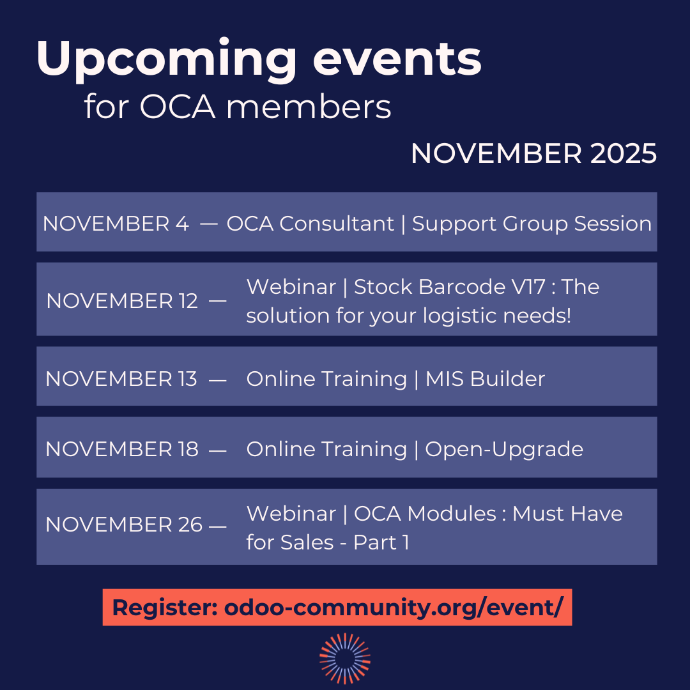 Upcoming events
for OCA members

NOVEMBER 2025

NOVEMBER 4 — OCA Consultant | Support Group Session

NOVEMBER 12 — Webinar | Stock Barcode V17 : The solution for your logistic needs!

NOVEMBER 13 — Online Training | MIS Builder

NOVEMBER 18 — Online Training | Open-Upgrade

NOVEMBER 26 — Webinar | OCA Modules : Must Have for Sales - Part 1

Register: odoo-community.org/event/